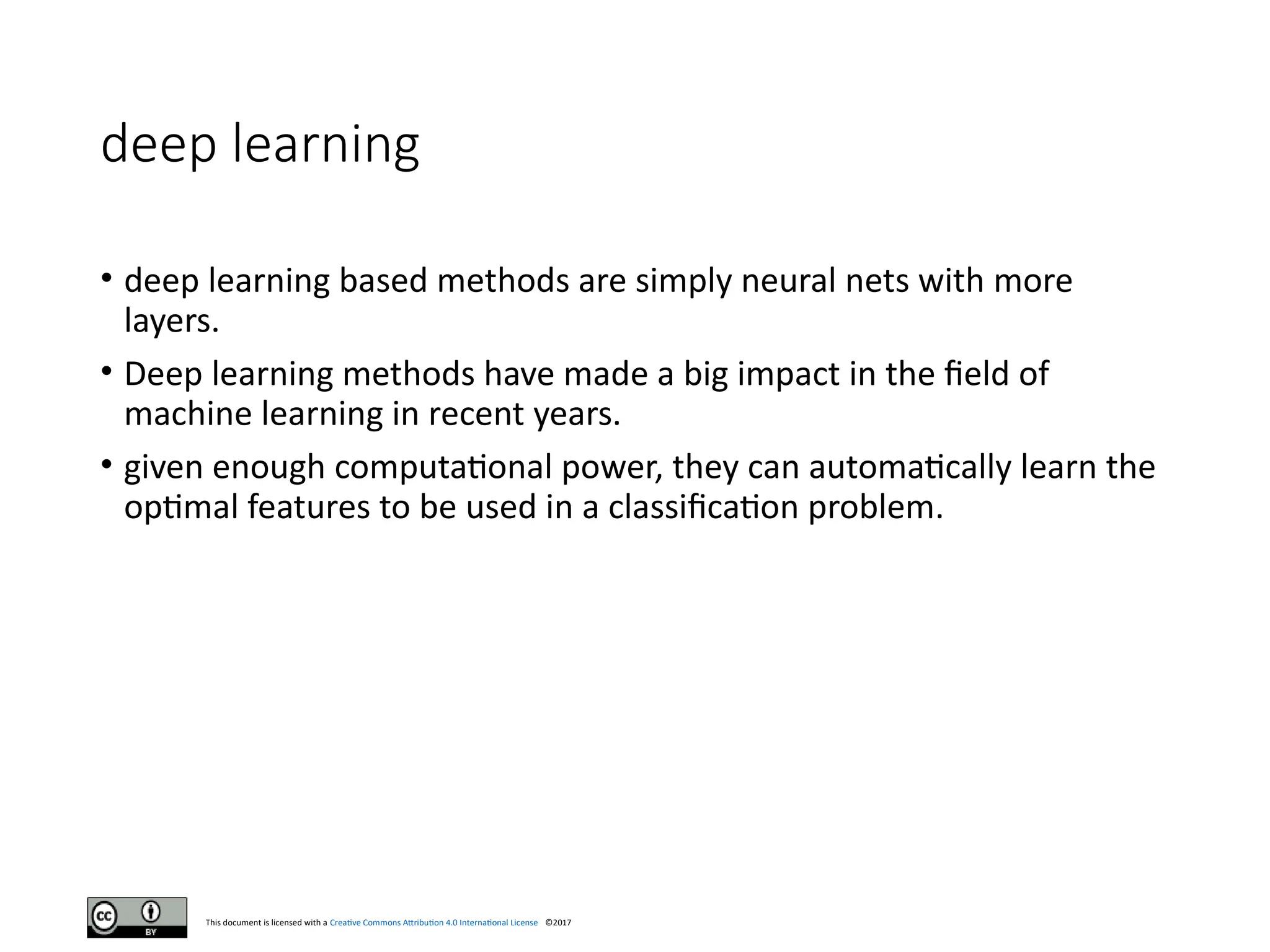 deep learning

• deep learning based methods are simply neural nets with more layers.
• Deep learning methods have made a big impact in the field of machine learning in recent years.
• given enough computational power, they can automatically learn the optimal features to be used in a classification problem.

cc BY

This document is licensed with a Creative Commons Attribution 4.0 International License ©2017